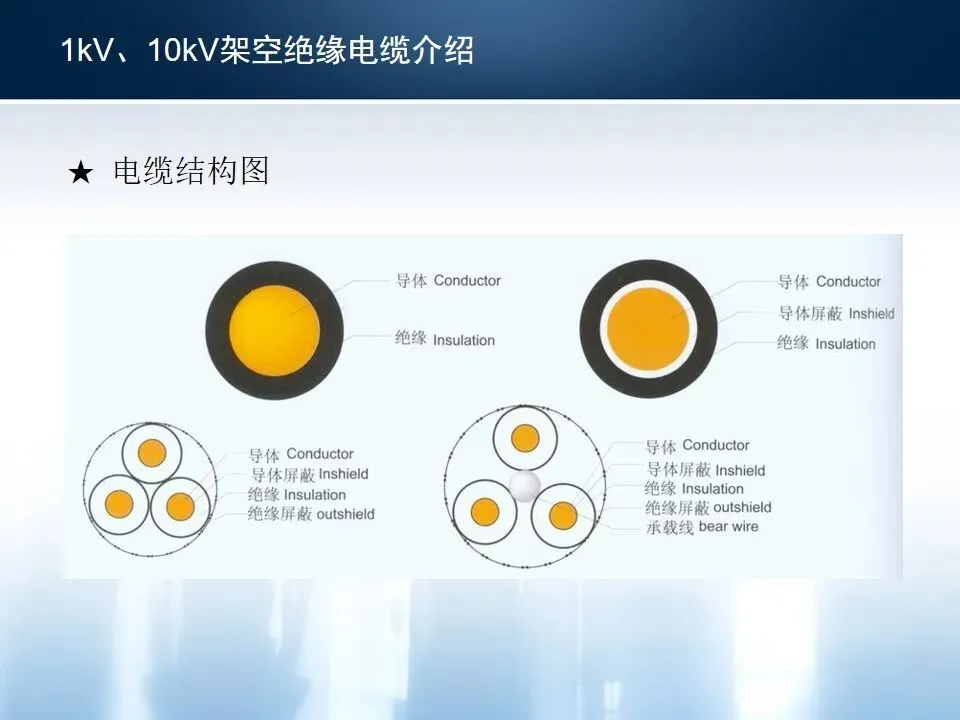 1kV、10kV架空绝缘电缆介绍

★ 电缆结构图

导体 Conductor
绝缘 Insulation

导体 Conductor
导体屏蔽 Inshield
绝缘 Insulation

导体 Conductor
导体屏蔽 Inshield
绝缘 Insulation
绝缘屏蔽 outshield

导体 Conductor
导体屏蔽 Inshield
绝缘 Insulation
绝缘屏蔽 outshield
承载线 bear wire